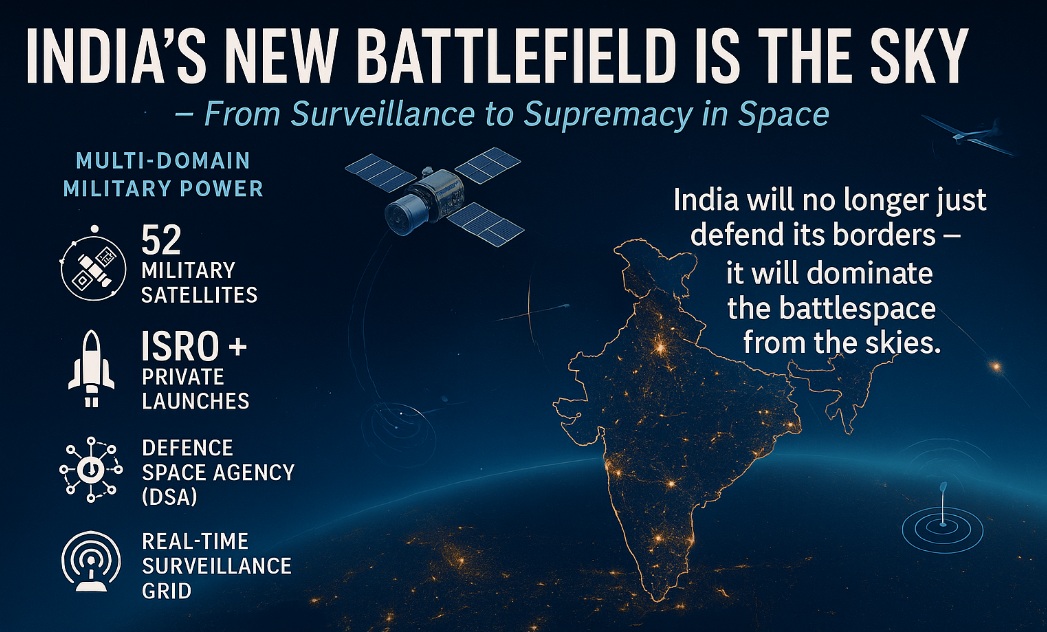 INDIA'S NEW BATTLEFIELD IS THE SKY

– From Surveillance to Supremacy in Space

MULTI-DOMAIN MILITARY POWER

52 MILITARY SATELLITES

ISRO + PRIVATE LAUNCHES

DEFENCE SPACE AGENCY (DSA)

REAL-TIME SURVEILLANCE GRID

India will no longer just defend its borders – it will dominate the battlespace from the skies.